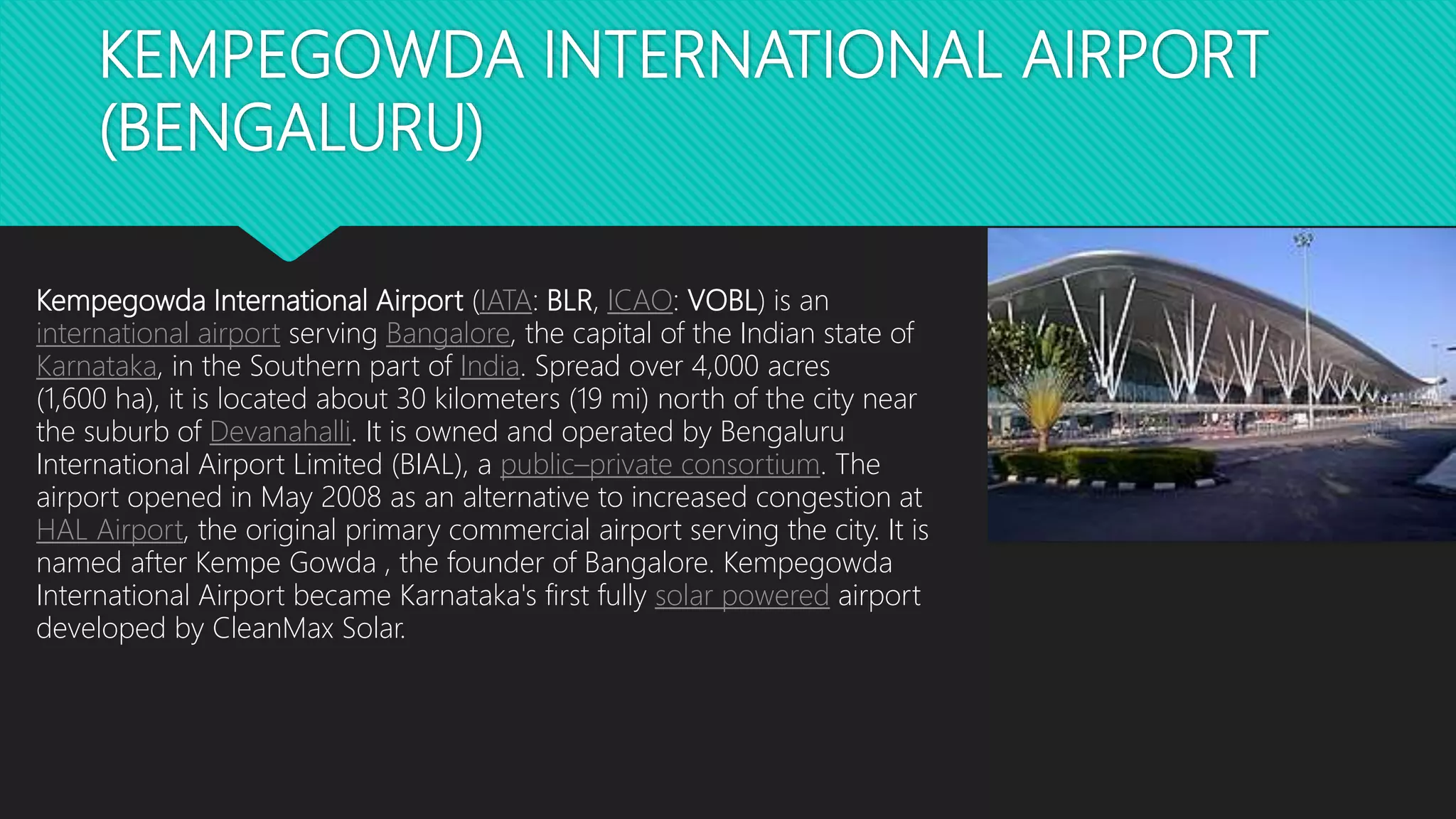 KEMPEGOWDA INTERNATIONAL AIRPORT (BENGALURU)

Kempegowda International Airport (IATA: BLR, ICAO: VOBL) is an international airport serving Bangalore, the capital of the Indian state of Karnataka, in the Southern part of India. Spread over 4,000 acres (1,600 ha), it is located about 30 kilometers (19 mi) north of the city near the suburb of Devanahalli. It is owned and operated by Bengaluru International Airport Limited (BIAL), a public–private consortium. The airport opened in May 2008 as an alternative to increased congestion at HAL Airport, the original primary commercial airport serving the city. It is named after Kempe Gowda , the founder of Bangalore. Kempegowda International Airport became Karnataka's first fully solar powered airport developed by CleanMax Solar.